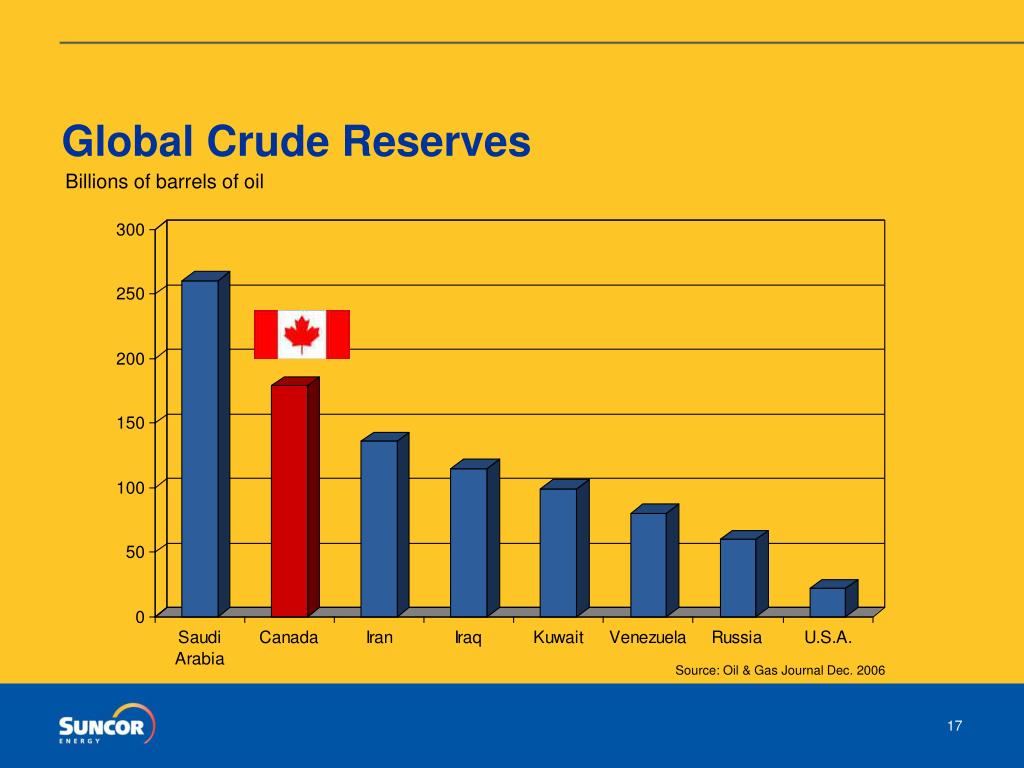 Global Crude Reserves

Billions of barrels of oil

300
250
200
150
100
50
0

Saudi Arabia
Canada
Iran
Iraq
Kuwait
Venezuela
Russia
U.S.A.

Source: Oil & Gas Journal Dec. 2006

SUNCOR ENERGY

17